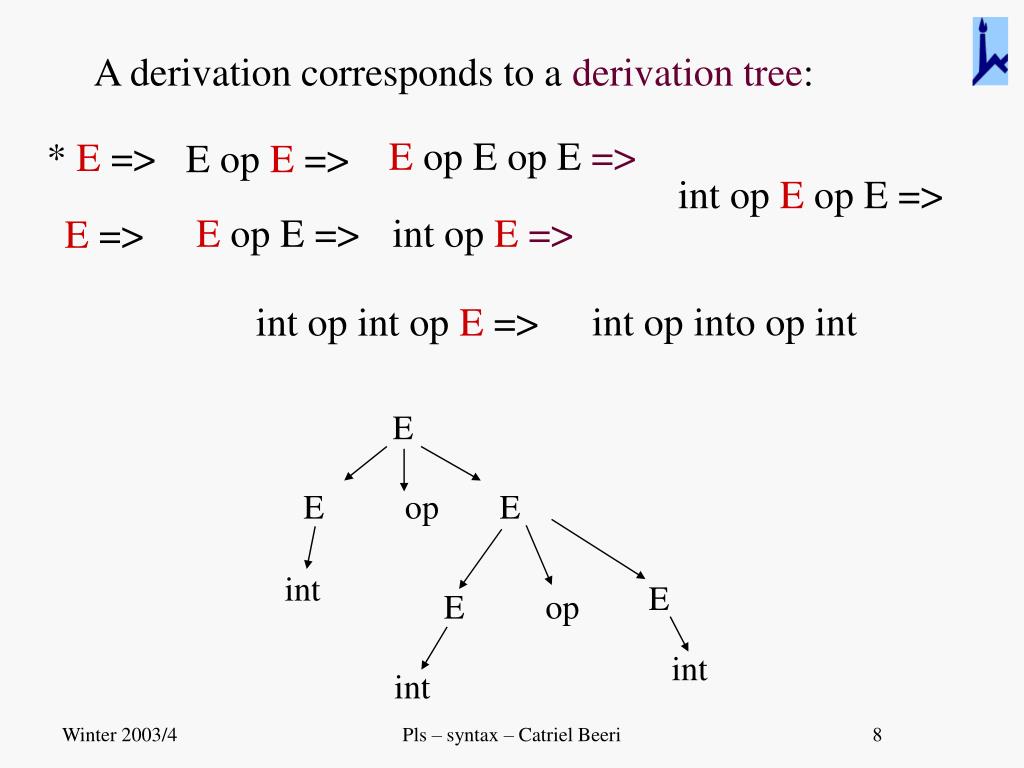 A derivation corresponds to a derivation tree:

* E => E op E => E op E op E =>

int op E op E =>

E => E op E => int op E =>

int op int op E => int op into op int

E

E op E

int

E op E

int int

Winter 2003/4

Pls – syntax – Catriel Beeri

8